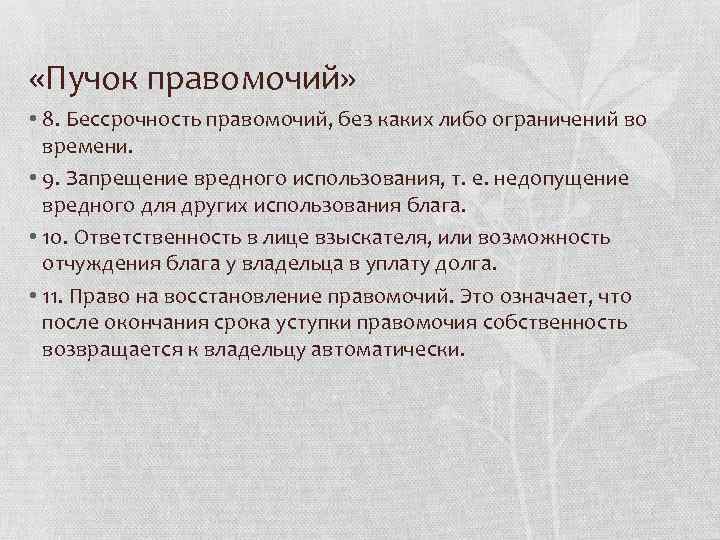 «Пучок правомочий»

• 8. Бессрочность правомочий, без каких либо ограничений во времени.

• 9. Запрещение вредного использования, т. е. недопущение вредного для других использования блага.

• 10. Ответственность в лице взыскателя, или возможность отчуждения блага у владельца в уплату долга.

• 11. Право на восстановление правомочий. Это означает, что после окончания срока уступки правомочия собственность возвращается к владельцу автоматически.